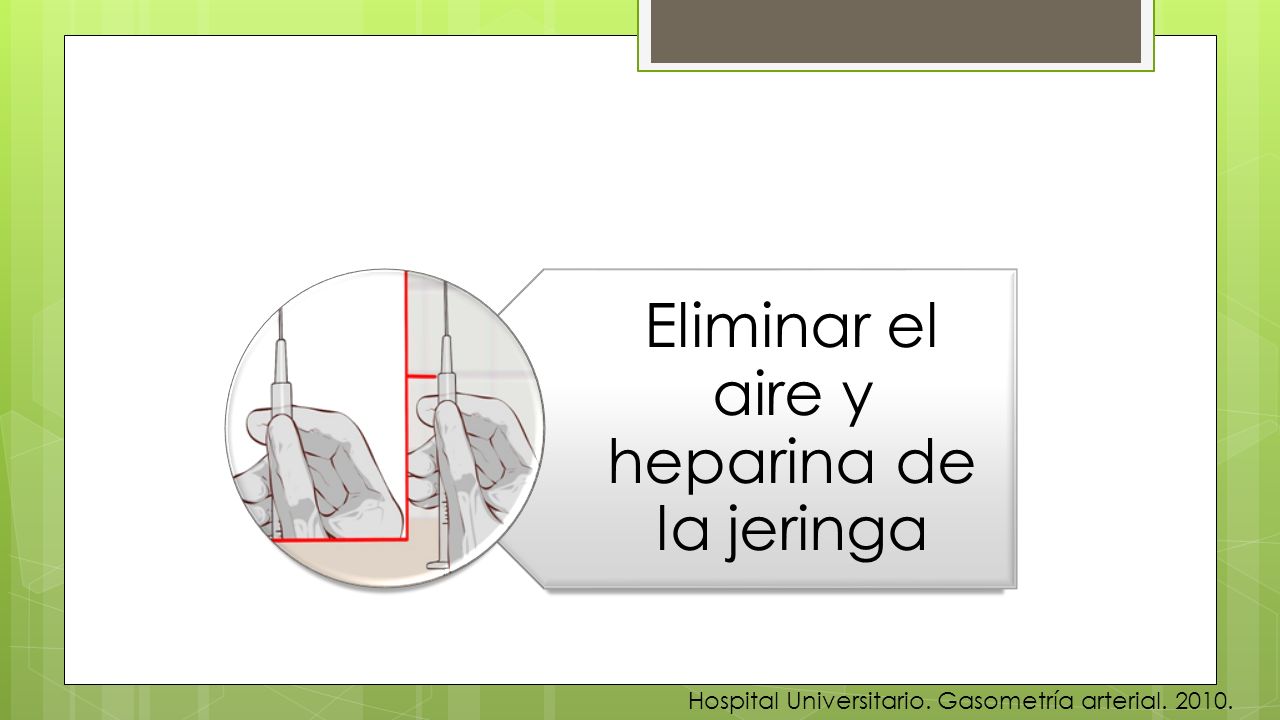 Eliminar el aire y heparina de la jeringa

Hospital Universitario. Gasometría arterial. 2010.